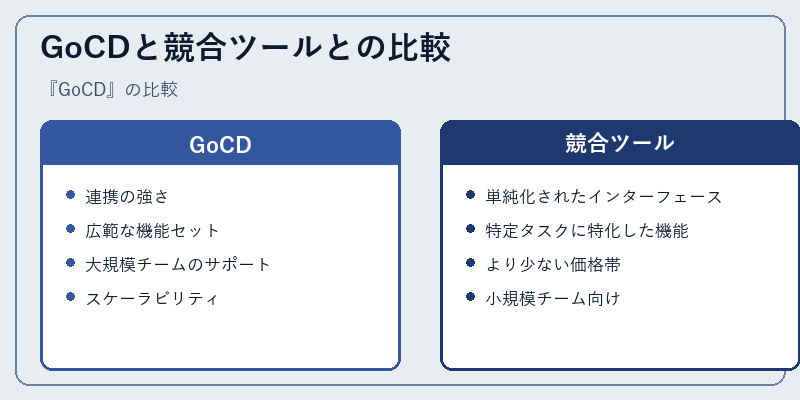 GoCDと競合ツールとの比較

『GoCD』の比較

GoCD

- 連携の強さ
- 広範な機能セット
- 大規模チームのサポート
- スケーラビリティ

競合ツール

- 単純化されたインターフェース
- 特定タスクに特化した機能
- より少ない価格帯
- 小規模チーム向け